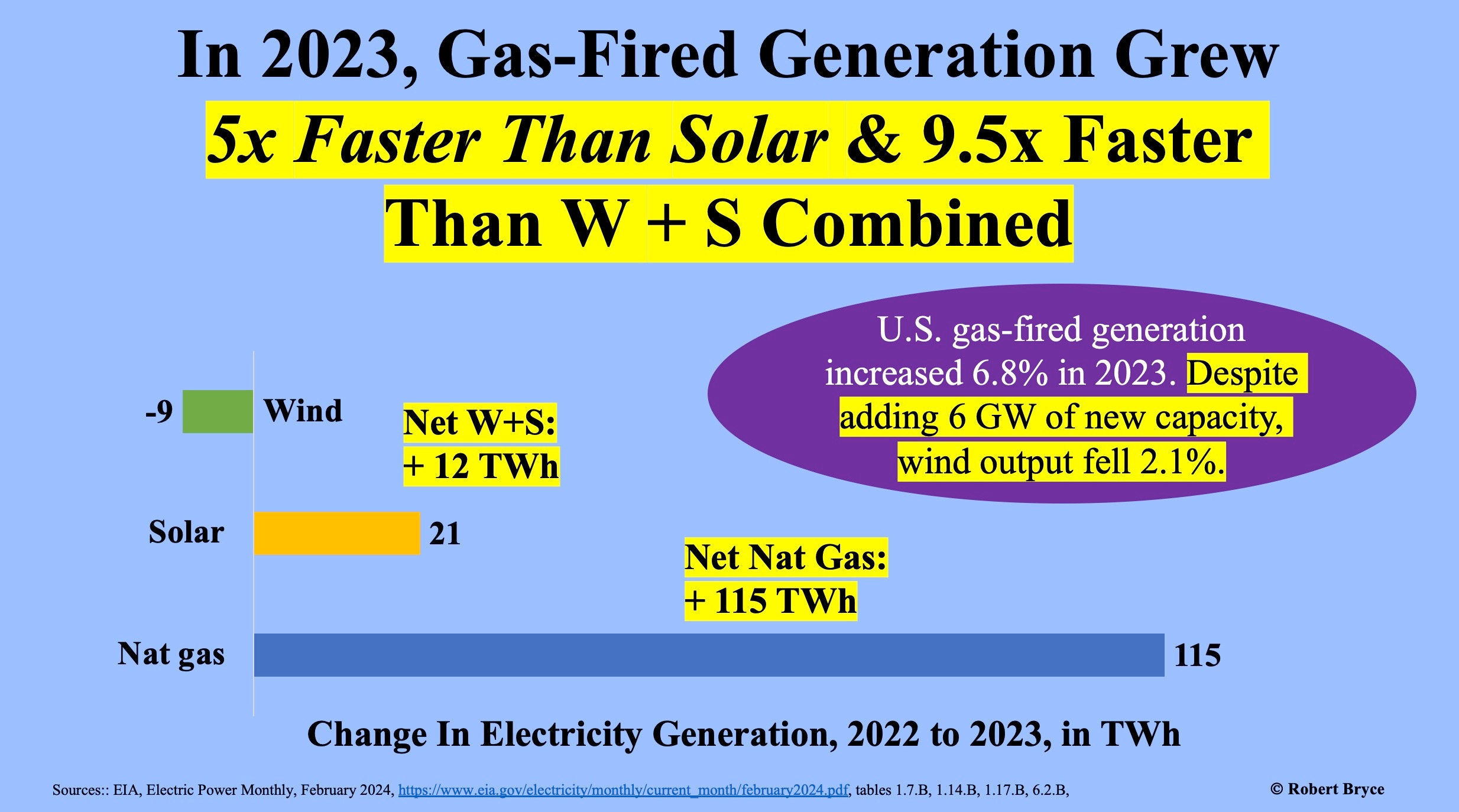 In 2023, Gas-Fired Generation Grew 5x Faster Than Solar & 9.5x Faster Than W + S Combined

U.S. gas-fired generation increased 6.8% in 2023. Despite adding 6 GW of new capacity, wind output fell 2.1%.

-9 Wind

Net W+S: + 12 TWh

Solar 21

Net Nat Gas: + 115 TWh

Nat gas 115

Change In Electricity Generation, 2022 to 2023, in TWh

Sources:: EIA, Electric Power Monthly, February 2024, https://www.eia.gov/electricity/monthly/current_month/february2024.pdf, tables 1.7.B, 1.14.B, 1.17.B, 6.2.B,

© Robert Bryce